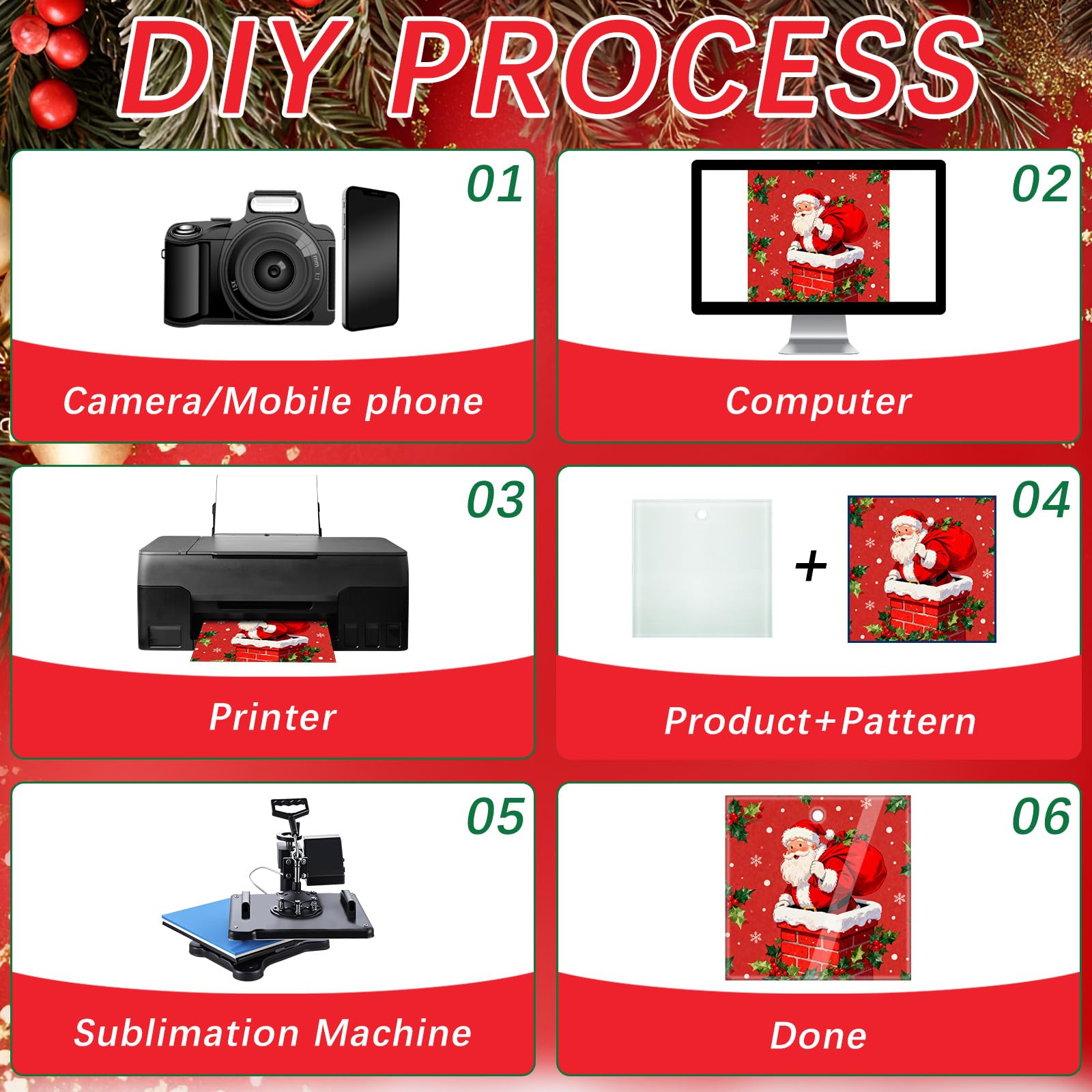 DIY PROCESS

01

Camera/Mobile phone

02

Computer

03

Printer

04

+

Product+Pattern

05

Sublimation Machine

06

Done